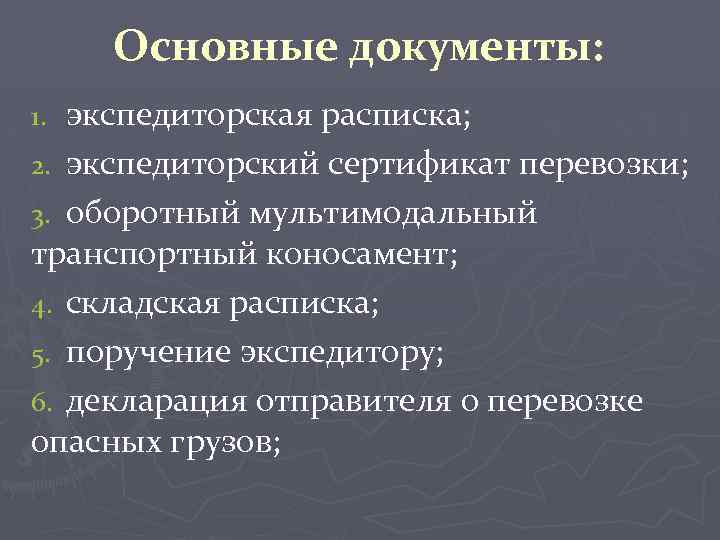 Основные документы:

1. экспедиторская расписка;
2. экспедиторский сертификат перевозки;
3. оборотный мультимодальный транспортный коносамент;
4. складская расписка;
5. поручение экспедитору;
6. декларация отправителя о перевозке опасных грузов;